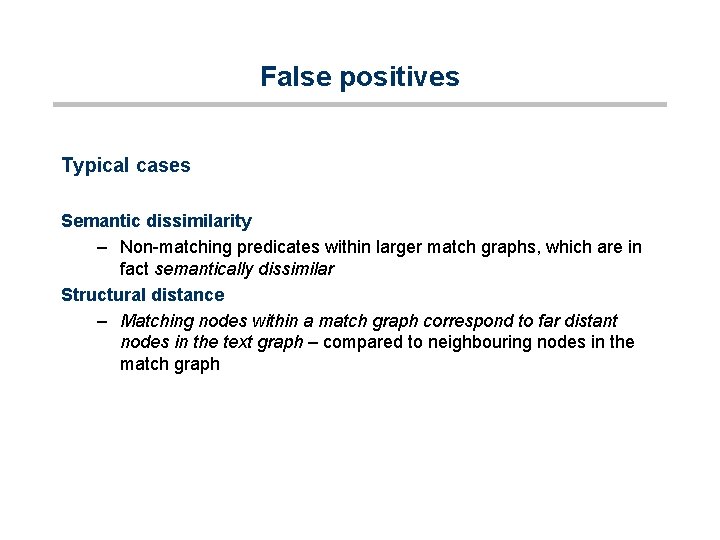 False positives

Typical cases

Semantic dissimilarity

– Non-matching predicates within larger match graphs, which are in fact semantically dissimilar

Structural distance

– Matching nodes within a match graph correspond to far distant nodes in the text graph – compared to neighbouring nodes in the match graph